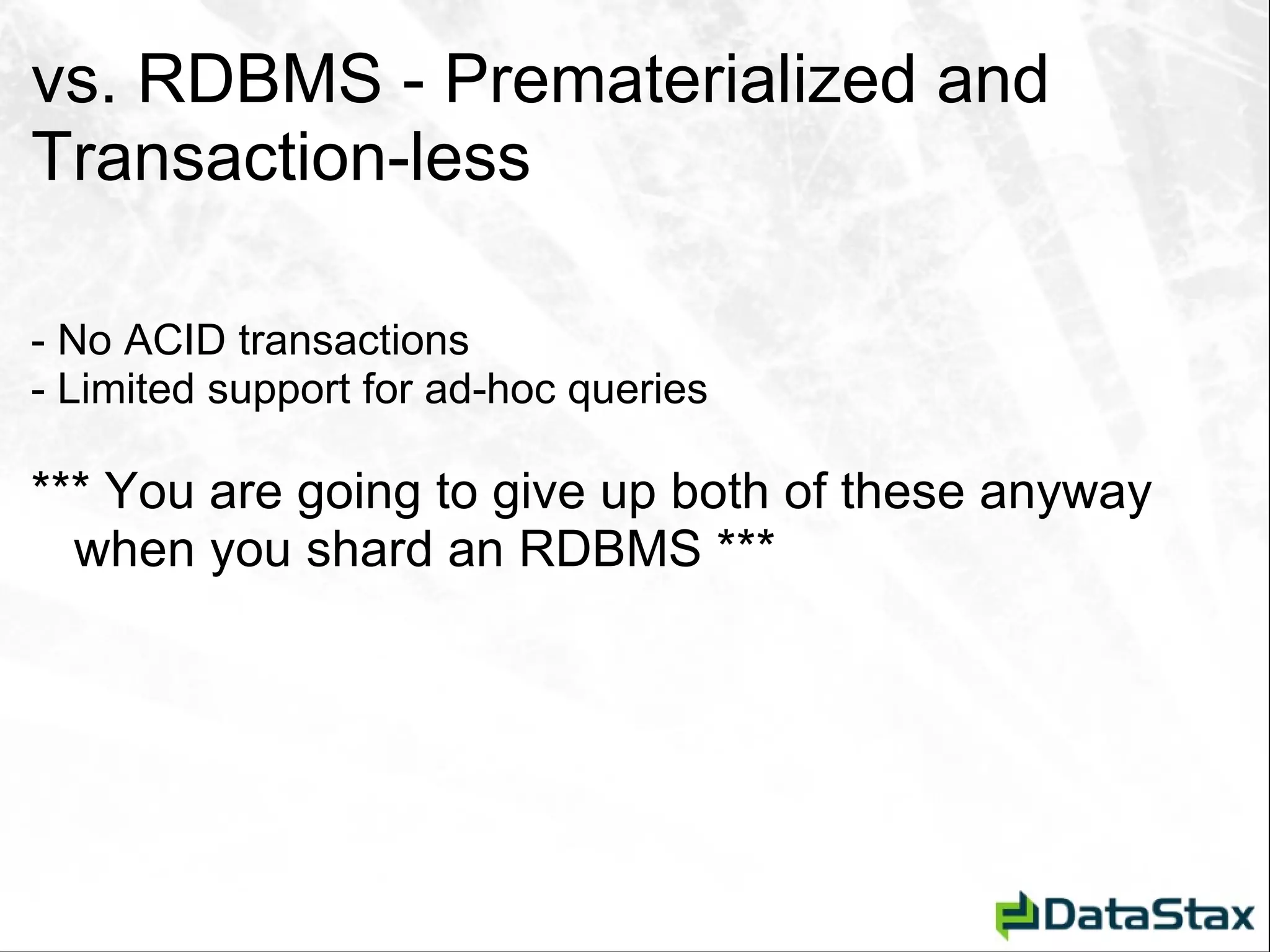 vs. RDBMS - Prematerialized and Transaction-less

- No ACID transactions
- Limited support for ad-hoc queries

*** You are going to give up both of these anyway when you shard an RDBMS ***

DataStax